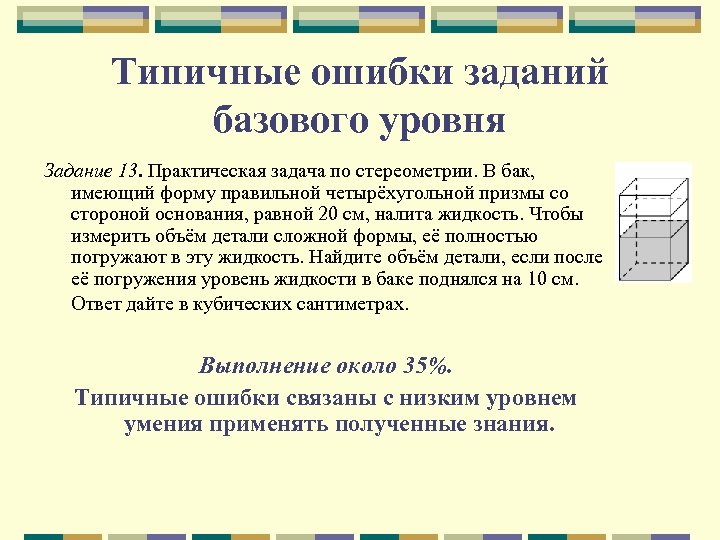 Типичные ошибки заданий базового уровня

Задание 13. Практическая задача по стереометрии. В бак, имеющий форму правильной четырёхугольной призмы со стороной основания, равной 20 см, налита жидкость. Чтобы измерить объём детали сложной формы, её полностью погружают в эту жидкость. Найдите объём детали, если после её погружения уровень жидкости в баке поднялся на 10 см. Ответ дайте в кубических сантиметрах.

Выполнение около 35%.

Типичные ошибки связаны с низким уровнем умения применять полученные знания.